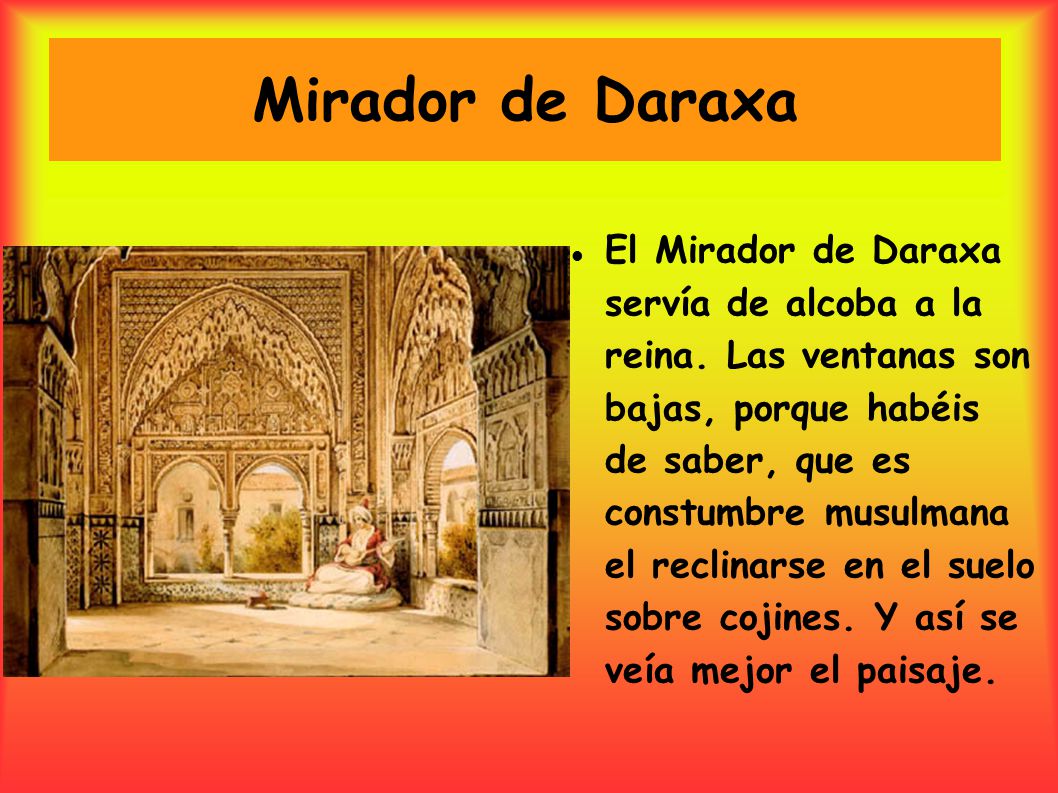 Mirador de Daraxa

• El Mirador de Daraxa servía de alcoba a la reina. Las ventanas son bajas, porque habéis de saber, que es constumbre musulmana el reclinarse en el suelo sobre cojines. Y así se veía mejor el paisaje.